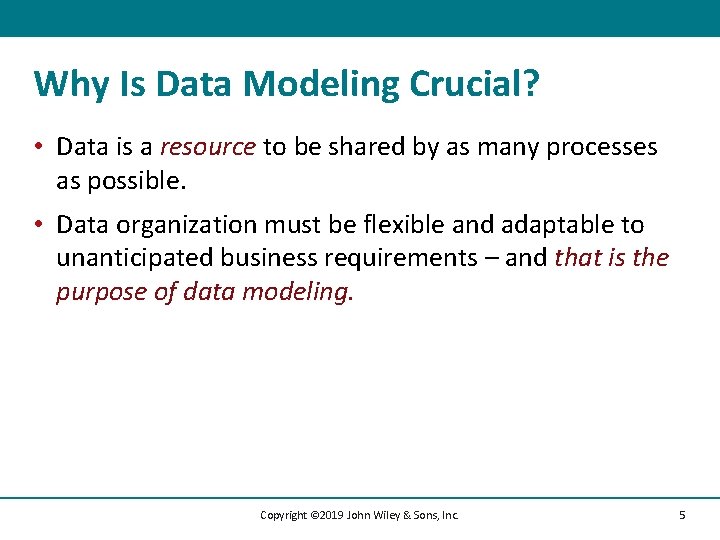 Why Is Data Modeling Crucial?

• Data is a resource to be shared by as many processes as possible.

• Data organization must be flexible and adaptable to unanticipated business requirements – and that is the purpose of data modeling.

Copyright ©2019 John Wiley & Sons, Inc.

5